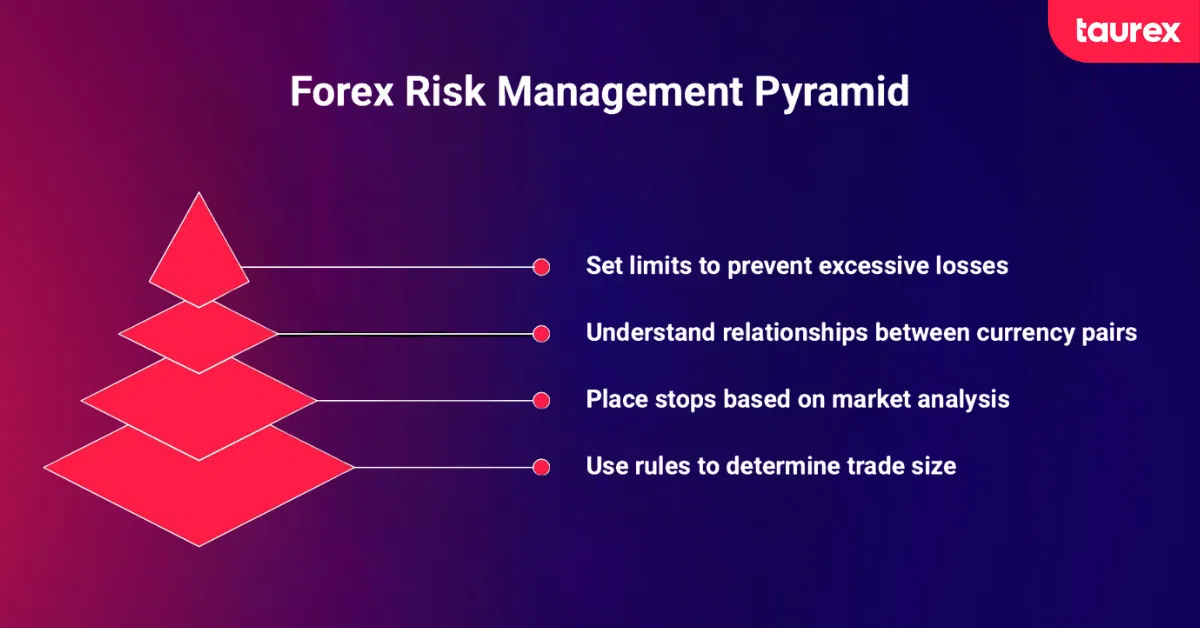 taurex

Forex Risk Management Pyramid

Set limits to prevent excessive losses

Understand relationships between currency pairs

Place stops based on market analysis

Use rules to determine trade size